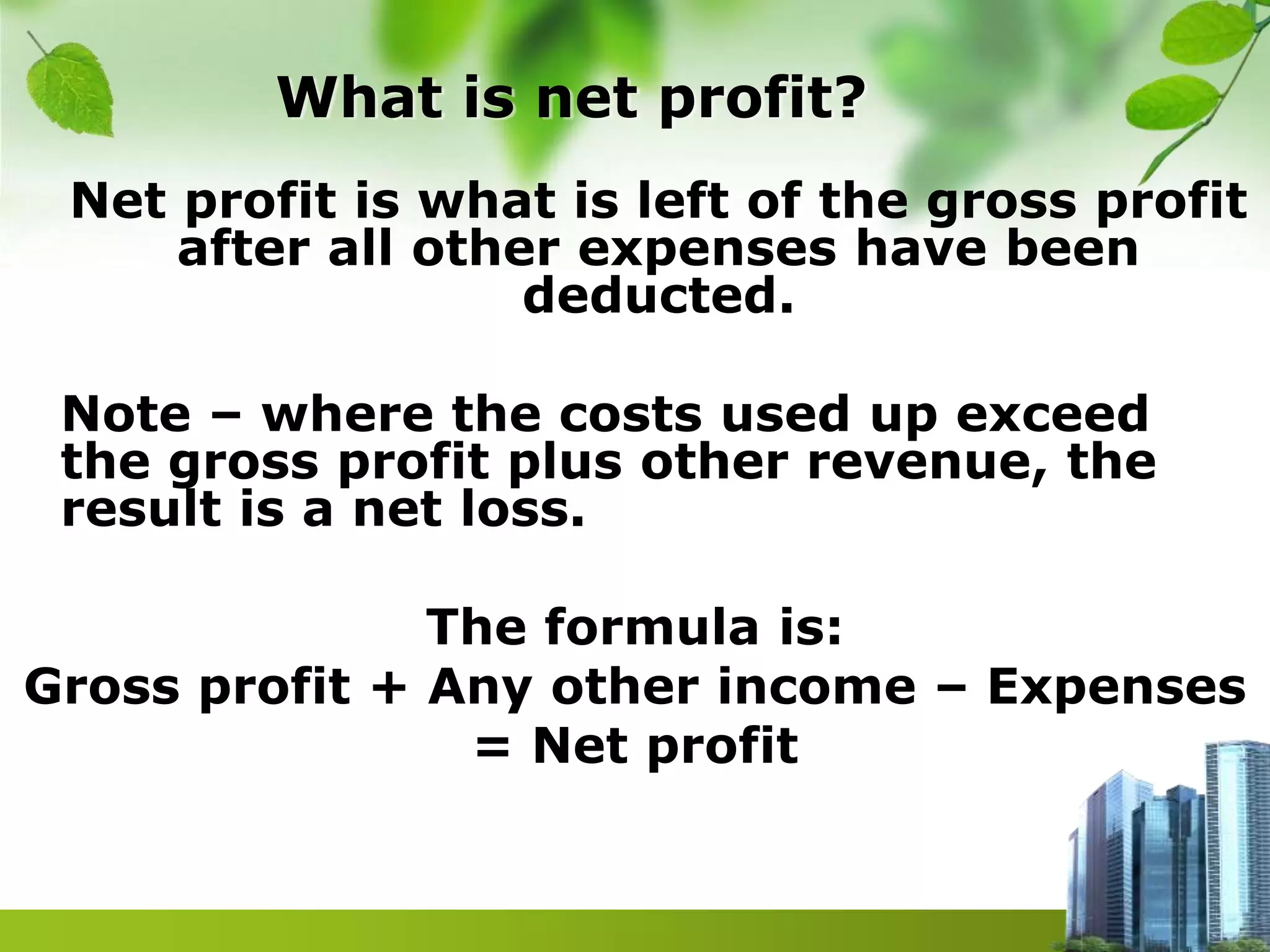 What is net profit?

Net profit is what is left of the gross profit after all other expenses have been deducted.

Note – where the costs used up exceed the gross profit plus other revenue, the result is a net loss.

The formula is:
Gross profit + Any other income – Expenses = Net profit